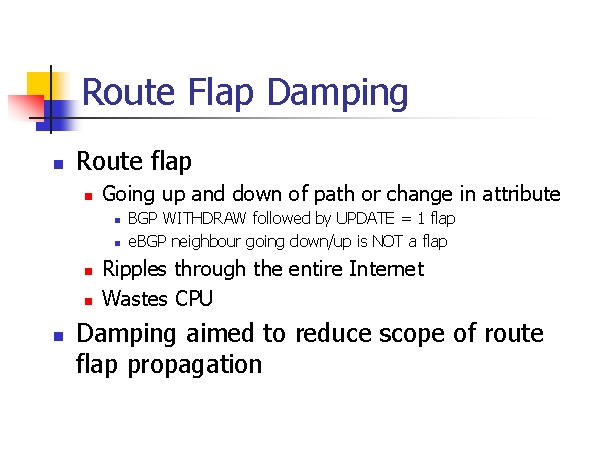 Route Flap Damping

- Route flap
  - Going up and down of path or change in attribute
    - BGP WITHDRAW followed by UPDATE = 1 flap
    - eBGP neighbour going down/up is NOT a flap
  - Ripples through the entire Internet
  - Wastes CPU
- Damping aimed to reduce scope of route flap propagation